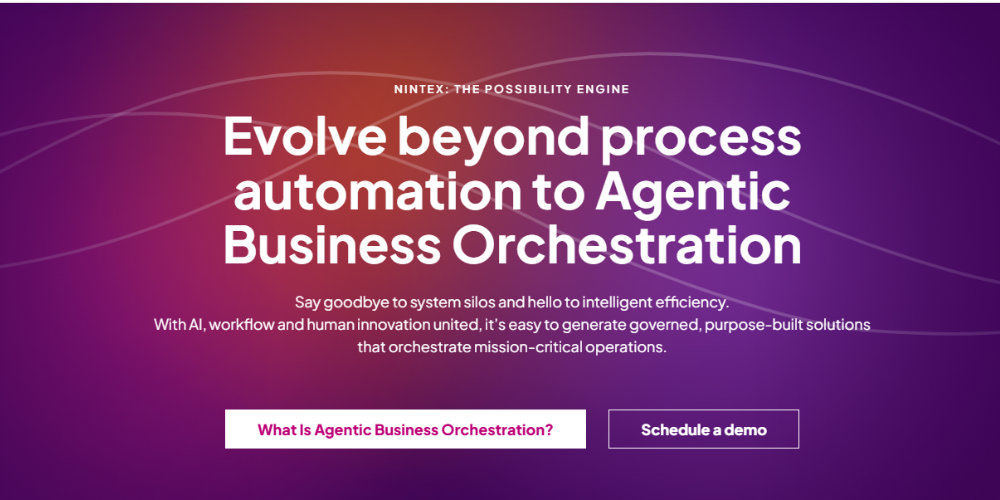 NINTEX: THE POSSIBILITY ENGINE

Evolve beyond process automation to Agentic Business Orchestration

Say goodbye to system silos and hello to intelligent efficiency.
With AI, workflow and human innovation united, it's easy to generate governed, purpose-built solutions that orchestrate mission-critical operations.

What Is Agentic Business Orchestration?

Schedule a demo